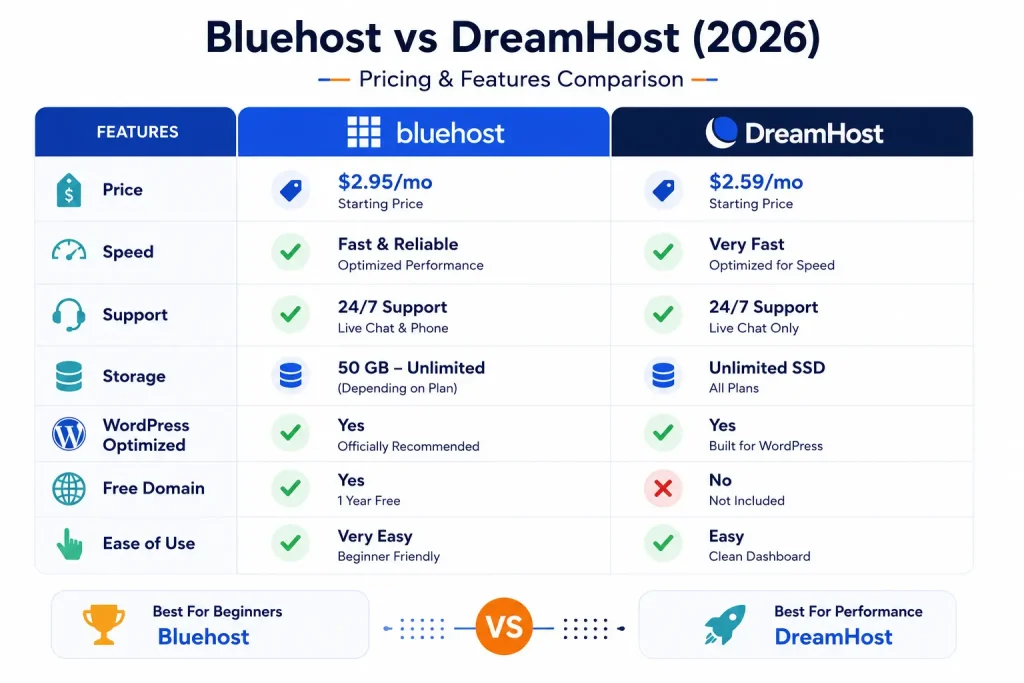 Bluehost vs DreamHost (2026)

Pricing & Features Comparison

| FEATURES | bluehost | DreamHost |
|---|---|---|
| Price | $2.95/mo Starting Price | $2.59/mo Starting Price |
| Speed | Fast & Reliable Optimized Performance | Very Fast Optimized for Speed |
| Support | 24/7 Support Live Chat & Phone | 24/7 Support Live Chat Only |
| Storage | 50 GB – Unlimited (Depending on Plan) | Unlimited SSD All Plans |
| WordPress Optimized | Yes Officially Recommended | Yes Built for WordPress |
| Free Domain | Yes 1 Year Free | No Not Included |
| Ease of Use | Very Easy Beginner Friendly | Easy Clean Dashboard |

Best For Beginners
Bluehost

VS

Best For Performance
DreamHost